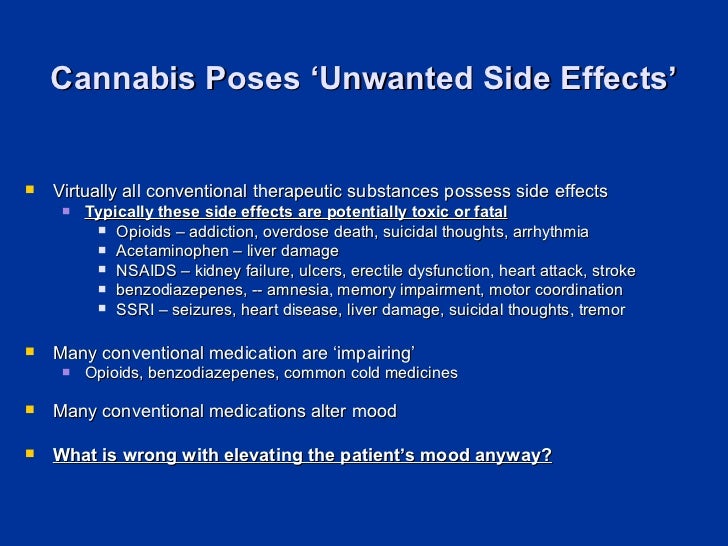 Cannabis Poses ‘Unwanted Side Effects’

- Virtually all conventional therapeutic substances possess side effects
  - Typically these side effects are potentially toxic or fatal
    - Opioids – addiction, overdose death, suicidal thoughts, arrhythmia
    - Acetaminophen – liver damage
    - NSAIDS – kidney failure, ulcers, erectile dysfunction, heart attack, stroke
    - benzodiazepenes, -- amnesia, memory impairment, motor coordination
    - SSRI – seizures, heart disease, liver damage, suicidal thoughts, tremor

- Many conventional medication are ‘impairing’
  - Opioids, benzodiazepenes, common cold medicines

- Many conventional medications alter mood

- What is wrong with elevating the patient’s mood anyway?